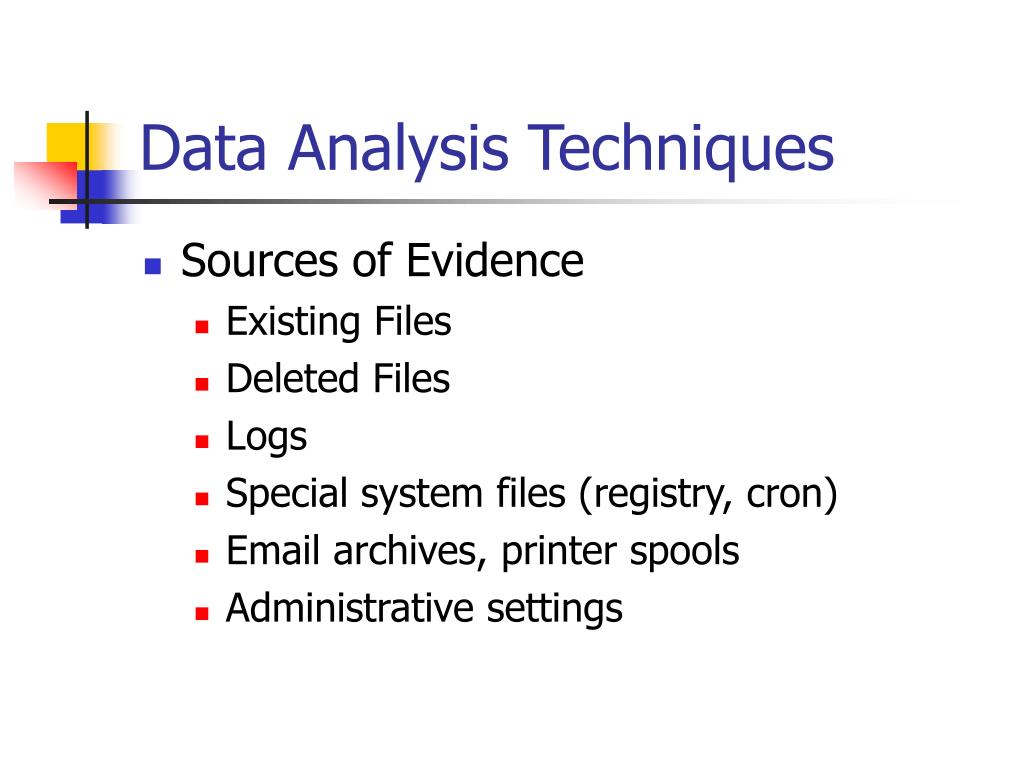 Data Analysis Techniques

- Sources of Evidence
  - Existing Files
  - Deleted Files
  - Logs
  - Special system files (registry, cron)
  - Email archives, printer spools
  - Administrative settings